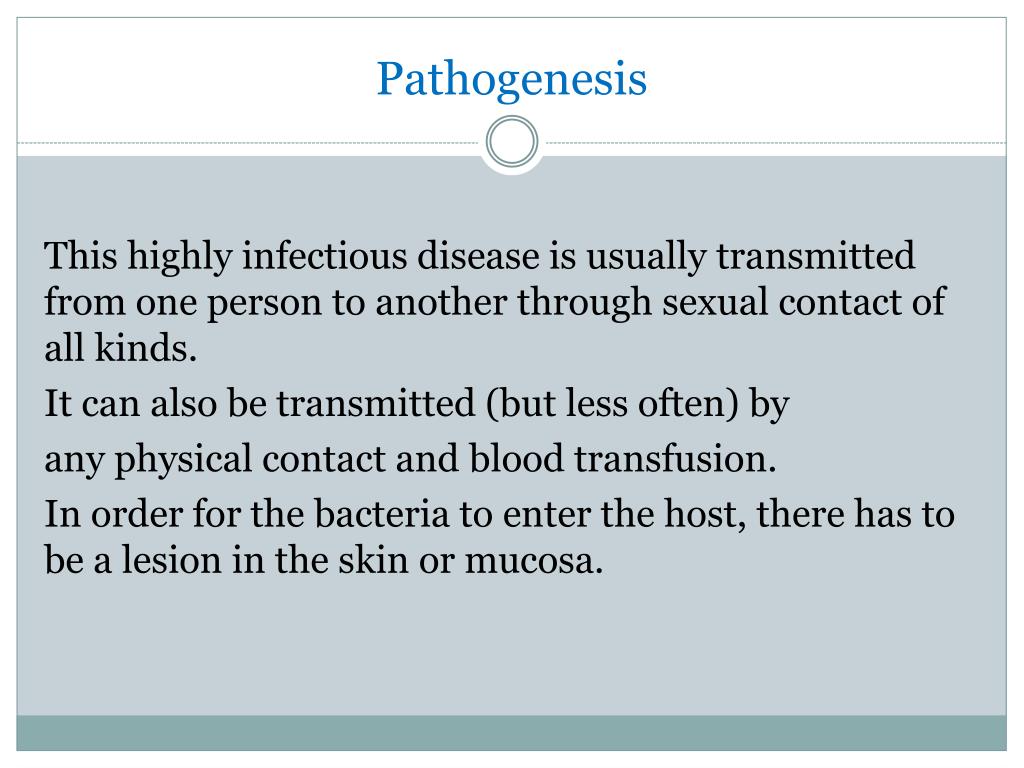 Pathogenesis

This highly infectious disease is usually transmitted from one person to another through sexual contact of all kinds.

It can also be transmitted (but less often) by

any physical contact and blood transfusion.

In order for the bacteria to enter the host, there has to be a lesion in the skin or mucosa.